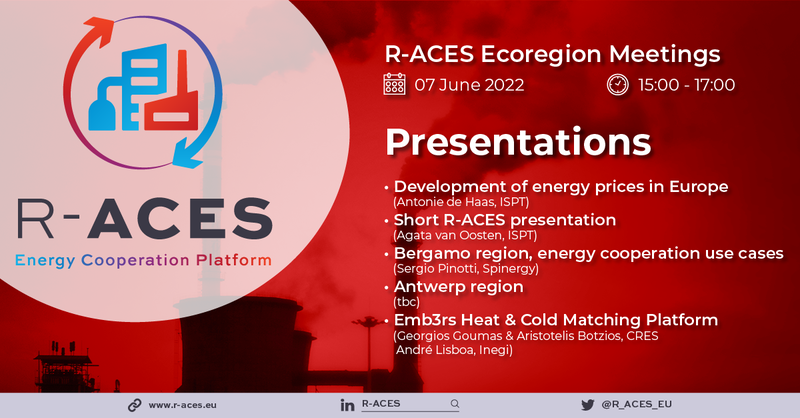 R-ACES
Energy Cooperation Platform

R-ACES Ecoregion Meetings
07 June 2022
15:00 - 17:00

Presentations

• Development of energy prices in Europe
(Antonie de Haas, ISPT)
• Short R-ACES presentation
(Agata van Oosten, ISPT)
• Bergamo region, energy cooperation use cases
(Sergio Pinotti, Spinergy)
• Antwerp region
(tbc)
• Emb3rs Heat & Cold Matching Platform
(Georgios Goumas & Aristotelis Botzios, CRES
André Lisboa, Inegi)

www.r-aces.eu
R-ACES
@R_ACES_EU